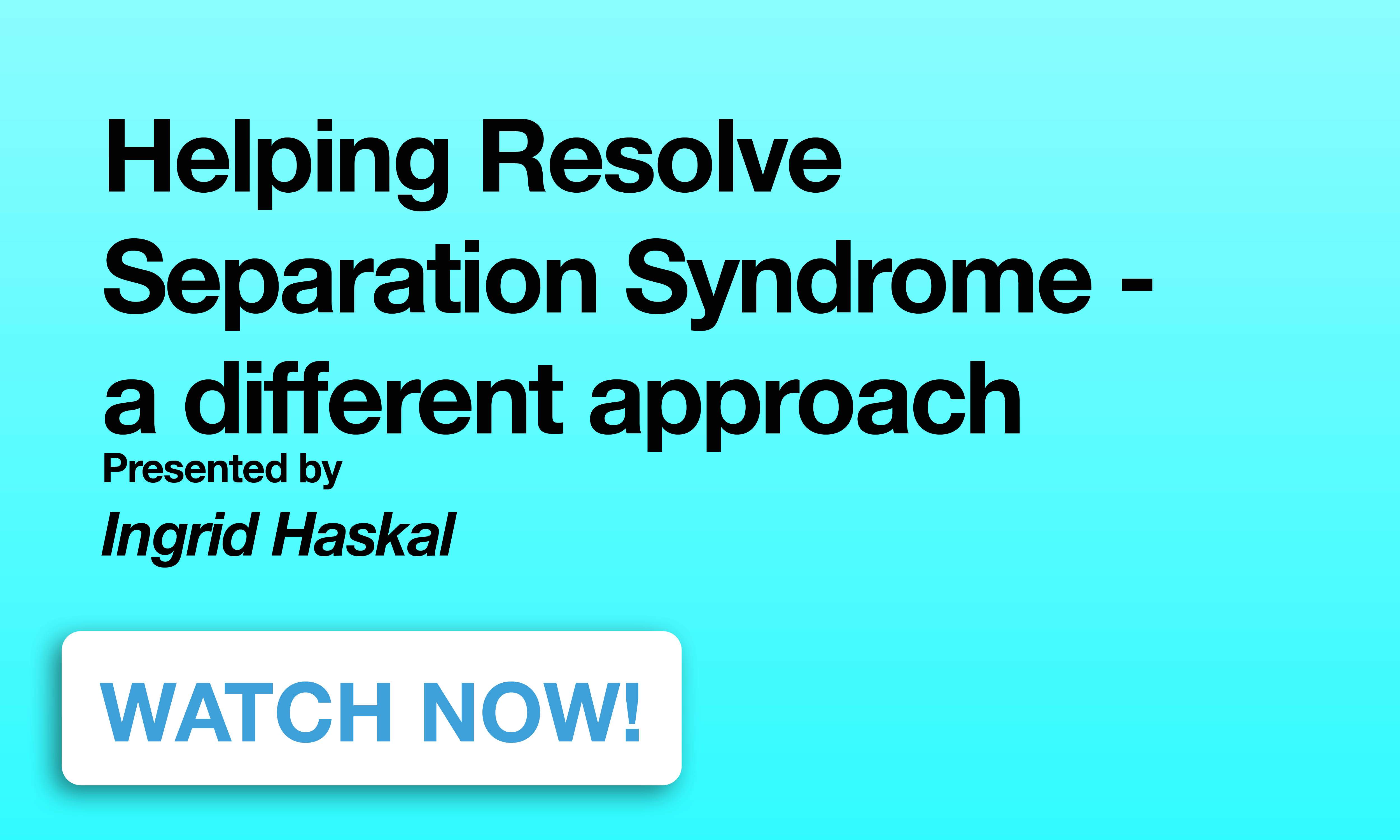 Helping Resolve Separation Syndrome - a different approach

Presented by

Ingrid Haskal

WATCH NOW!